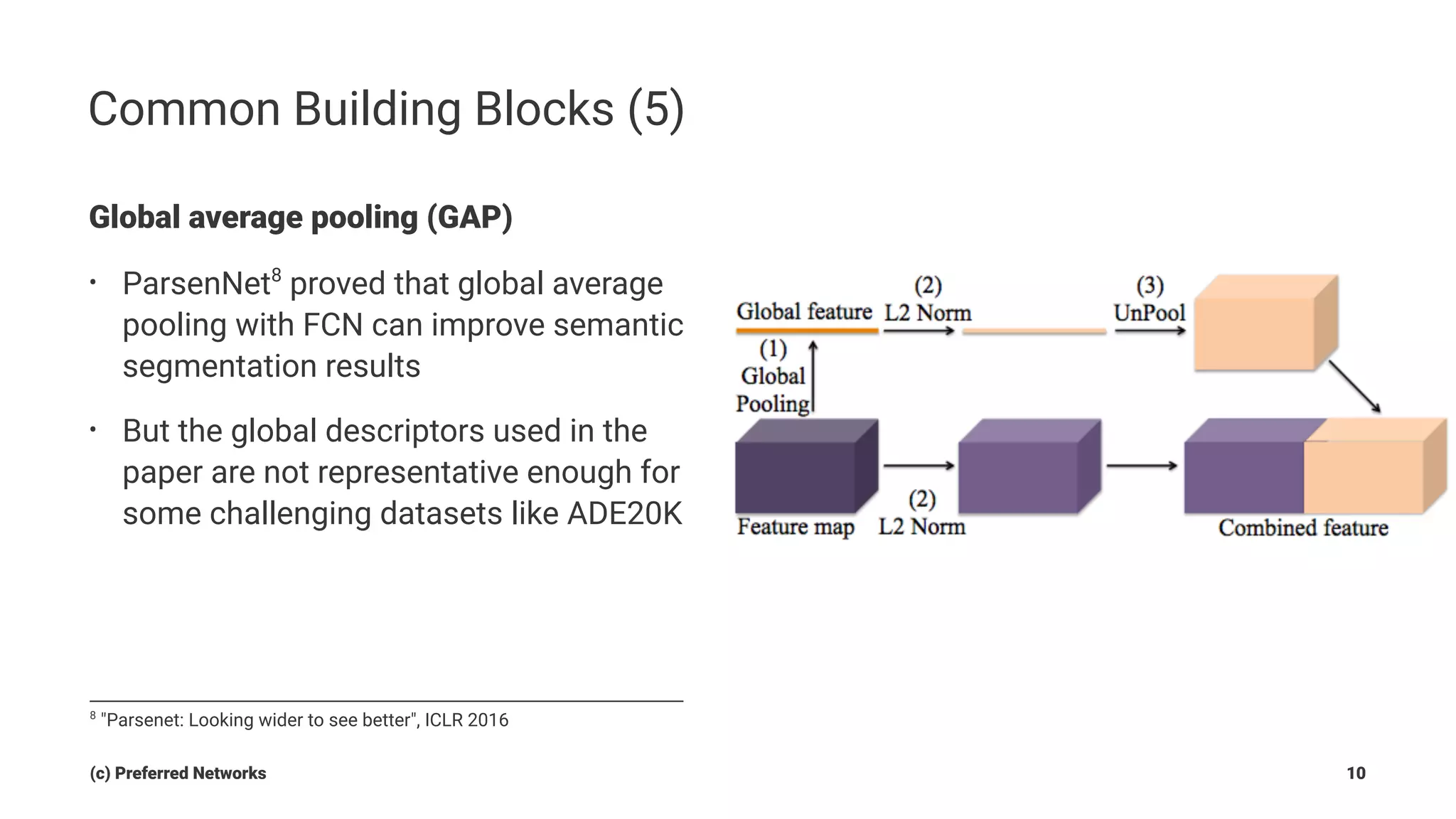 Common Building Blocks (5)

Global average pooling (GAP)

• ParsenNet$^8$ proved that global average pooling with FCN can improve semantic segmentation results

• But the global descriptors used in the paper are not representative enough for some challenging datasets like ADE20K

Global feature
(2) L2 Norm
(3) UnPool
(1) Global Pooling
Feature map
(2) L2 Norm
Combined feature

$^8$ "Parsenet: Looking wider to see better", ICLR 2016

(c) Preferred Networks

10